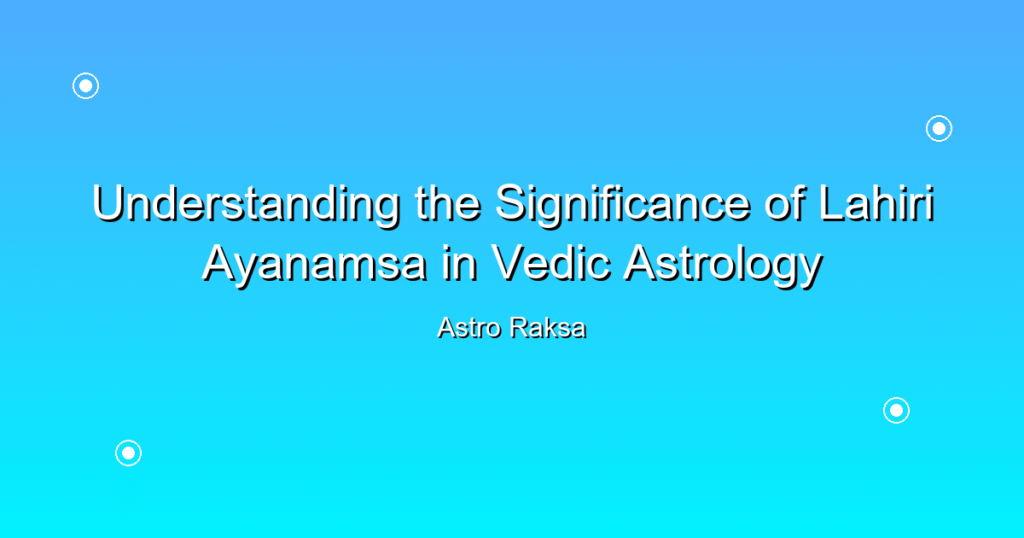 Understanding the Significance of Lahiri Ayanamsa in Vedic Astrology

Astro Raksa